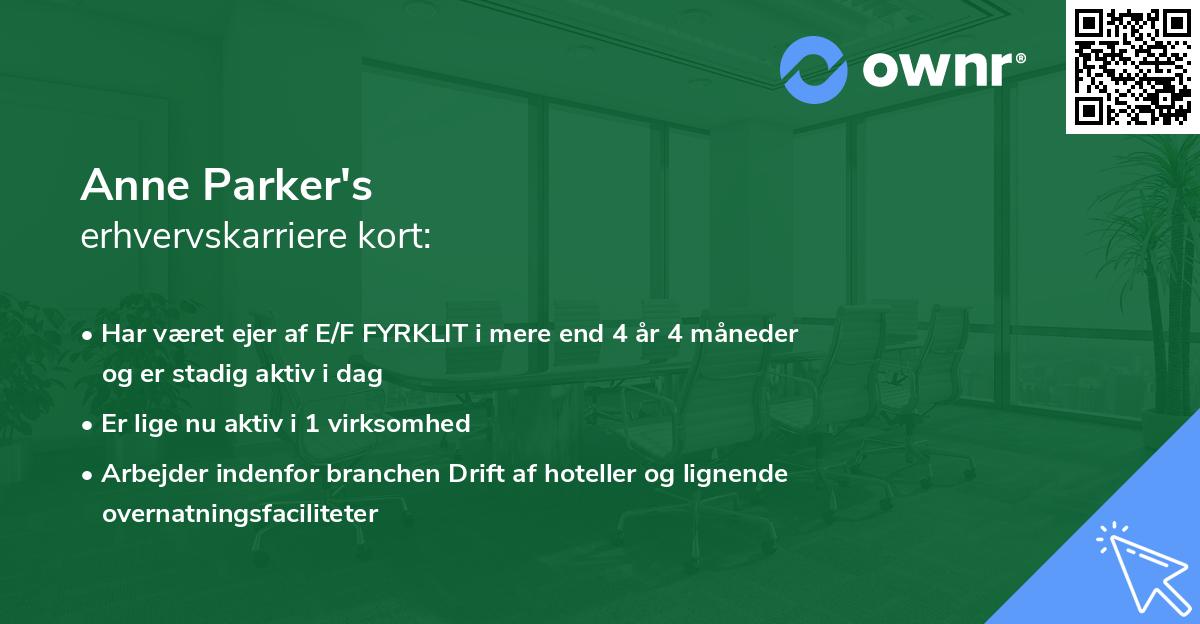 ownr®

Anne Parker's
erhvervskarriere kort:

• Har været ejer af E/F FYRKLIT i mere end 4 år 4 måneder og er stadig aktiv i dag

• Er lige nu aktiv i 1 virksomhed

• Arbejder indenfor branchen Drift af hoteller og lignende overnatningsfaciliteter